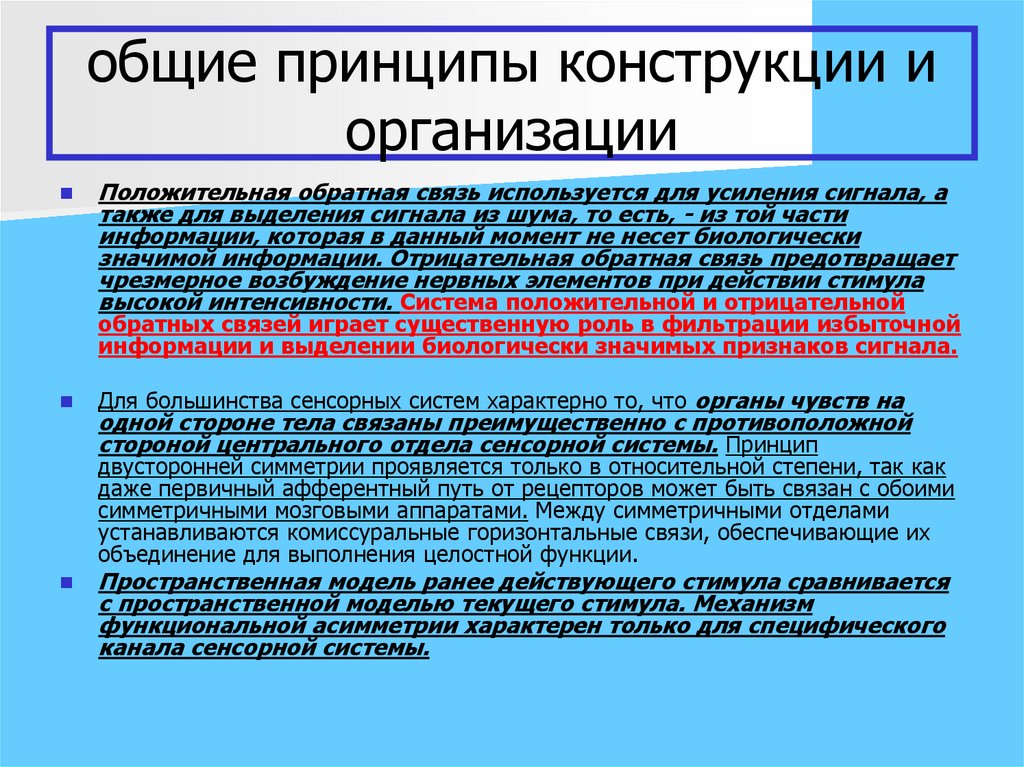 общие принципы конструкции и организации

Положительная обратная связь используется для усиления сигнала, а также для выделения сигнала из шума, то есть, - из той части информации, которая в данный момент не несет биологически значимой информации. Отрицательная обратная связь предотвращает чрезмерное возбуждение нервных элементов при действии стимула высокой интенсивности. Система положительной и отрицательной обратных связей играет существенную роль в фильтрации избыточной информации и выделении биологически значимых признаков сигнала.

Для большинства сенсорных систем характерно то, что органы чувств на одной стороне тела связаны преимущественно с противоположной стороной центрального отдела сенсорной системы. Принцип двусторонней симметрии проявляется только в относительной степени, так как даже первичный афферентный путь от рецепторов может быть связан с обоими симметричными мозговыми аппаратами. Между симметричными отделами устанавливаются комиссуральные горизонтальные связи, обеспечивающие их объединение для выполнения целостной функции.

Пространственная модель ранее действующего стимула сравнивается с пространственной моделью текущего стимула. Механизм функциональной асимметрии характерен только для специфического канала сенсорной системы.